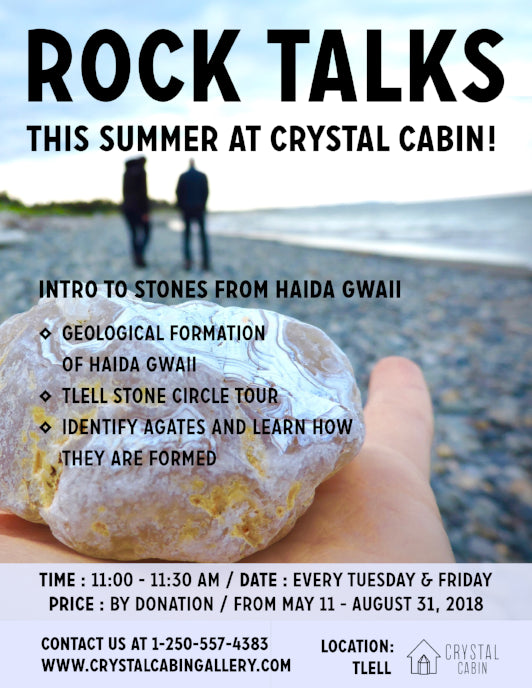 ROCK TALKS

THIS SUMMER AT CRYSTAL CABIN!

INTRO TO STONES FROM HAIDA GWAII

◇ GEOLOGICAL FORMATION OF HAIDA GWAII
◇ TLELL STONE CIRCLE TOUR
◇ IDENTIFY AGATES AND LEARN HOW THEY ARE FORMED

TIME : 11:00 - 11:30 AM / DATE : EVERY TUESDAY & FRIDAY
PRICE : BY DONATION / FROM MAY 11 - AUGUST 31, 2018

CONTACT US AT 1-250-557-4383
WWW.CRYSTALCABINGALLERY.COM

LOCATION: TLELL

CRYSTAL CABIN